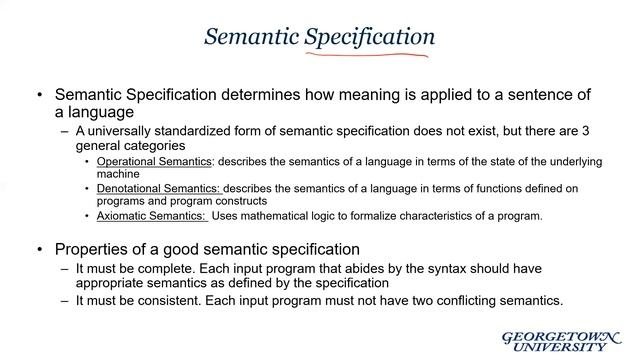 Semantic Specification

• Semantic Specification determines how meaning is applied to a sentence of a language
– A universally standardized form of semantic specification does not exist, but there are 3 general categories
• Operational Semantics: describes the semantics of a language in terms of the state of the underlying machine
• Denotational Semantics: describes the semantics of a language in terms of functions defined on programs and program constructs
• Axiomatic Semantics: Uses mathematical logic to formalize characteristics of a program.

• Properties of a good semantic specification
– It must be complete. Each input program that abides by the syntax should have appropriate semantics as defined by the specification
– It must be consistent. Each input program must not have two conflicting semantics.

GEORGETOWN UNIVERSITY